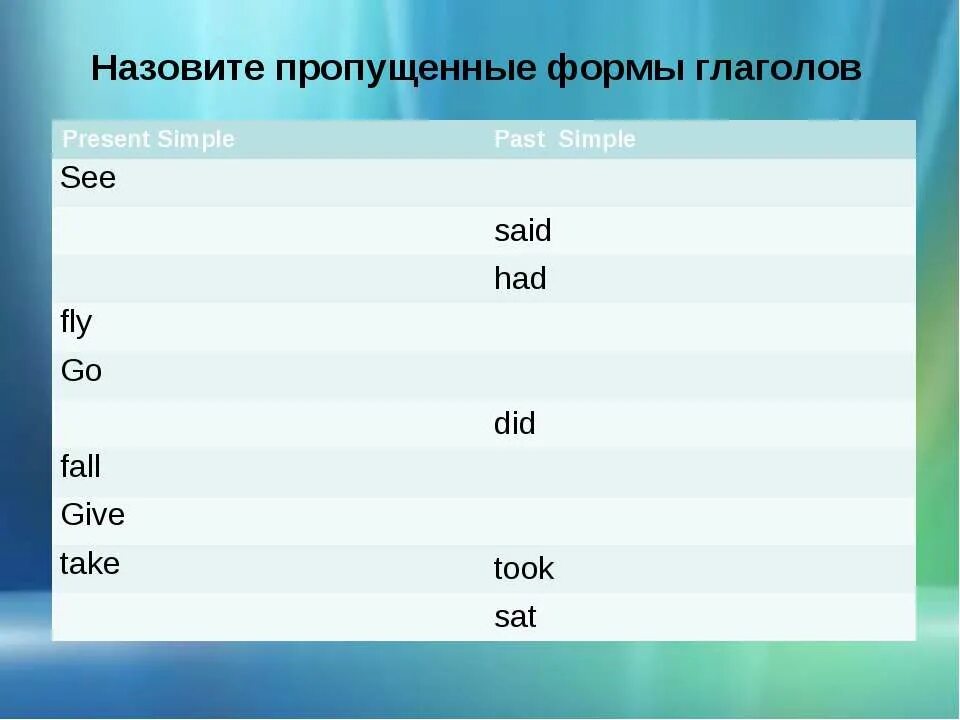 Назовите пропущенные формы глаголов

| Present Simple | Past Simple |
|---|---|
| See | |
| | said |
| | had |
| fly | |
| Go | |
| | did |
| fall | |
| Give | |
| take | took |
| | sat |